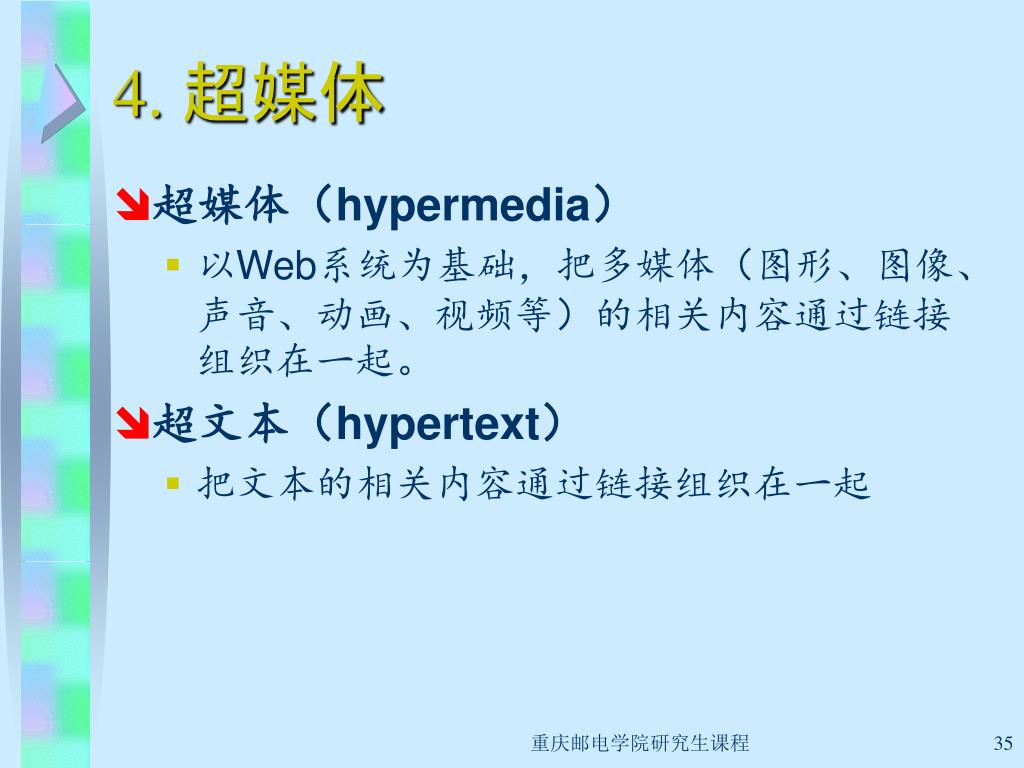 4. 超媒体

超媒体（hypermedia）

以Web系统为基础，把多媒体（图形、图像、声音、动画、视频等）的相关内容通过链接组织在一起。

超文本（hypertext）

把文本的相关内容通过链接组织在一起

重庆邮电学院研究生课程

35